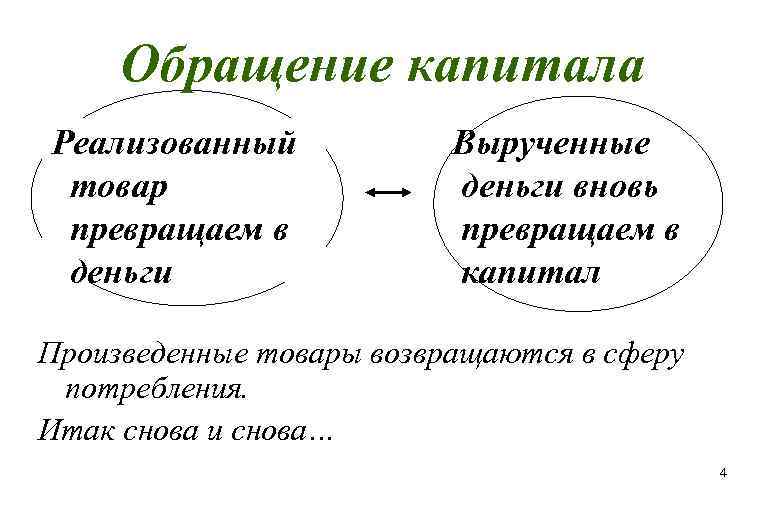 Обращение капитала

Реализованный товар превращаем в деньги

Вырученные деньги вновь превращаем в капитал

Произведенные товары возвращаются в сферу потребления.

Итак снова и снова…

4